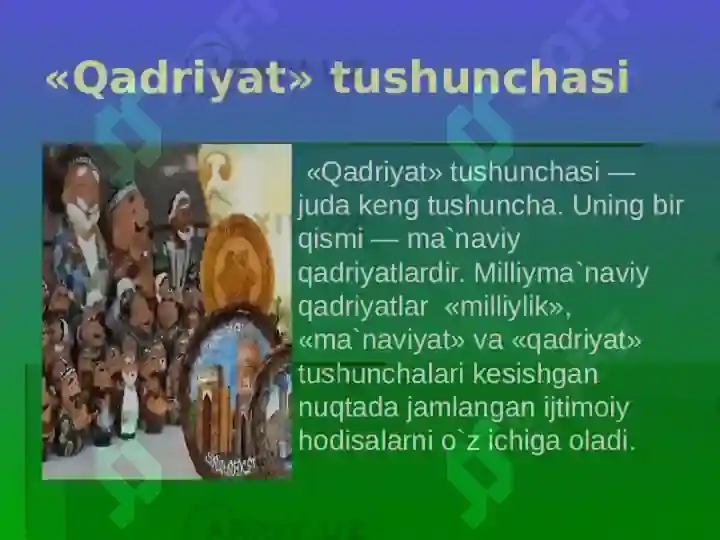 «Qadriyat» tushunchasi

«Qadriyat» tushunchasi — juda keng tushuncha. Uning bir qismi — ma`naviy qadriyatlardir. Milliyma`naviy qadriyatlar «milliylik», «ma`naviyat» va «qadriyat» tushunchalari kesishgan nuqtada jamlangan ijtimoiy hodisalarni o`z ichiga oladi.